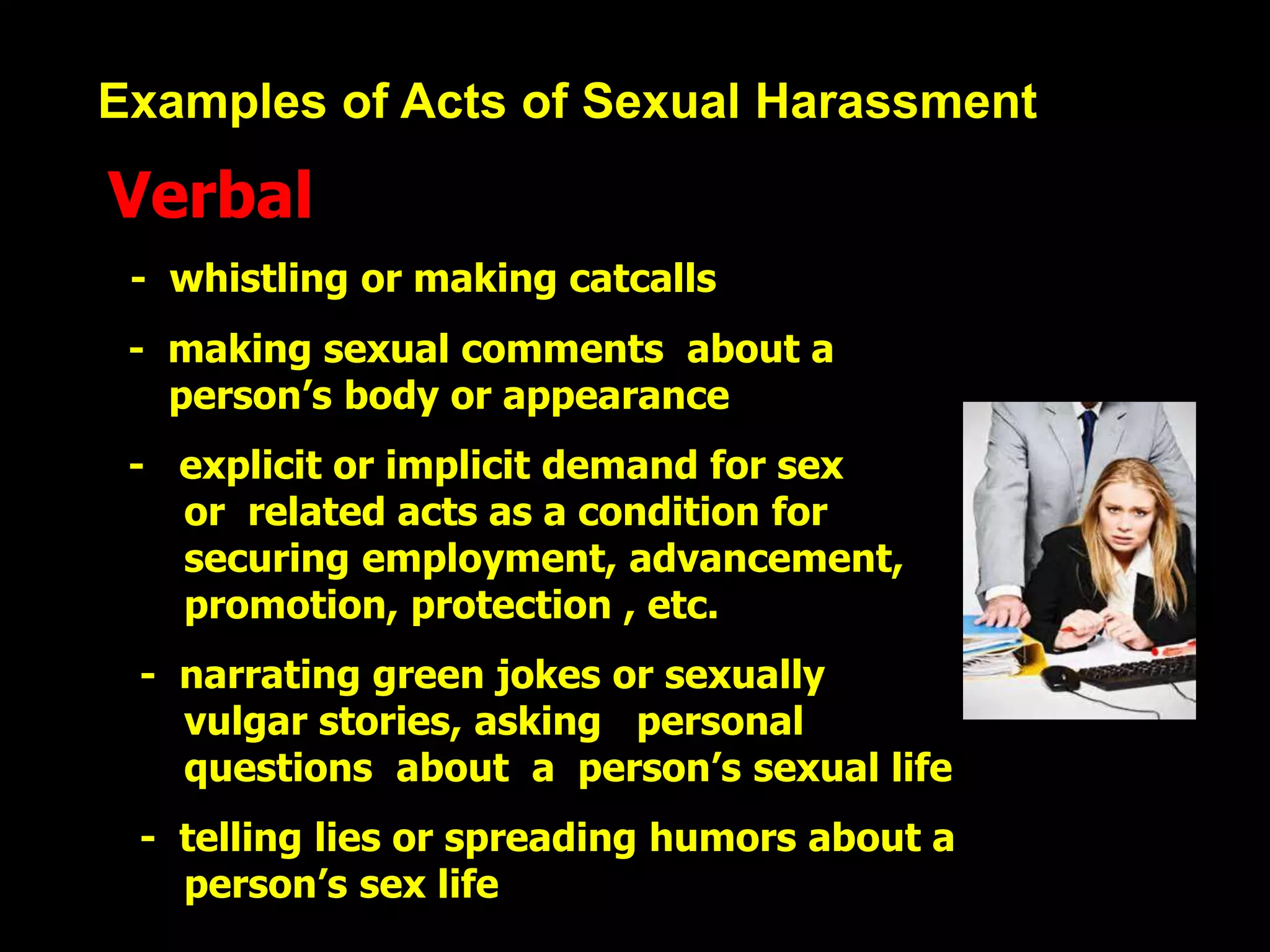 Examples of Acts of Sexual Harassment

Verbal

- whistling or making catcalls

- making sexual comments about a person’s body or appearance

- explicit or implicit demand for sex or related acts as a condition for securing employment, advancement, promotion, protection , etc.

- narrating green jokes or sexually vulgar stories, asking personal questions about a person’s sexual life

- telling lies or spreading humors about a person’s sex life